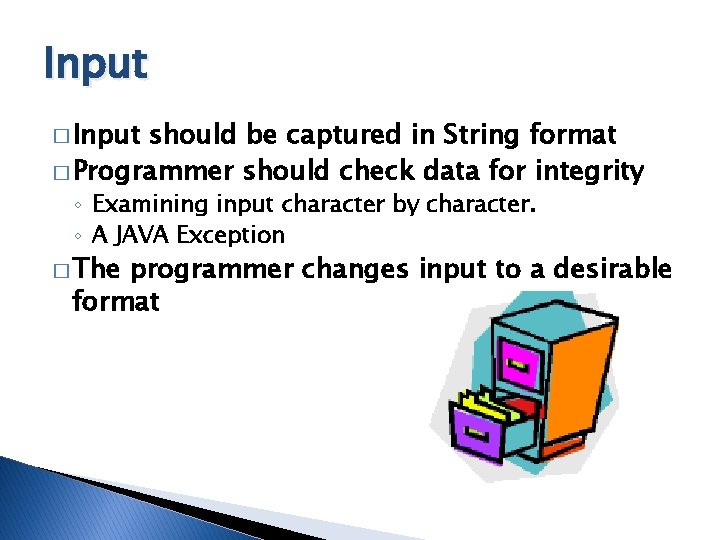 Input

□ Input should be captured in String format
□ Programmer should check data for integrity
◦ Examining input character by character.
◦ A JAVA Exception
□ The programmer changes input to a desirable format